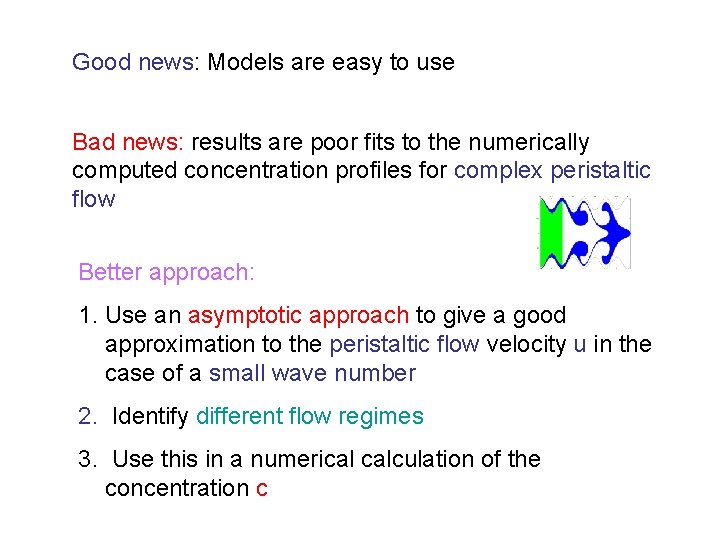 Good news: Models are easy to use

Bad news: results are poor fits to the numerically computed concentration profiles for complex peristaltic flow

Better approach:

1. Use an asymptotic approach to give a good approximation to the peristaltic flow velocity u in the case of a small wave number

2. Identify different flow regimes

3. Use this in a numerical calculation of the concentration c